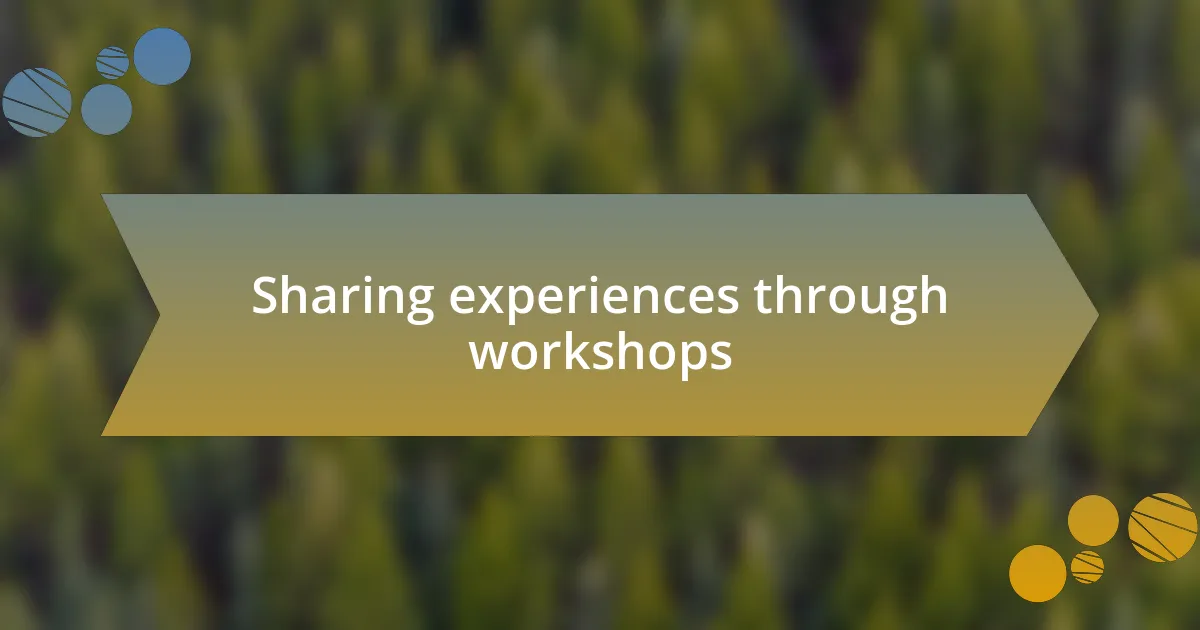 Sharing experiences through workshops